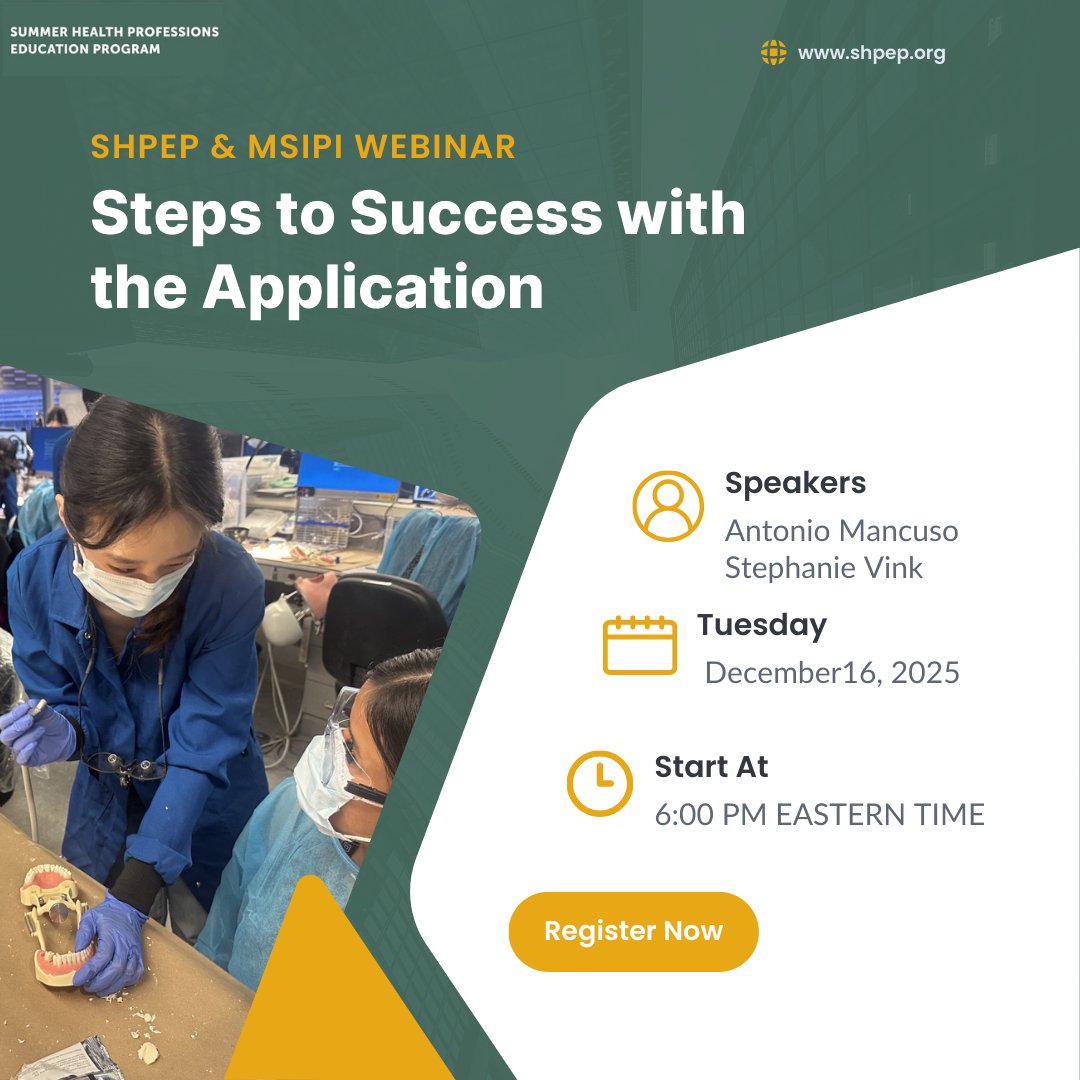 SUMMER HEALTH PROFESSIONS EDUCATION PROGRAM

www.shpep.org

SHPEP & MSIPI WEBINAR

Steps to Success with the Application

Speakers
Antonio Mancuso
Stephanie Vink

Tuesday
December16, 2025

Start At
6:00 PM EASTERN TIME

Register Now